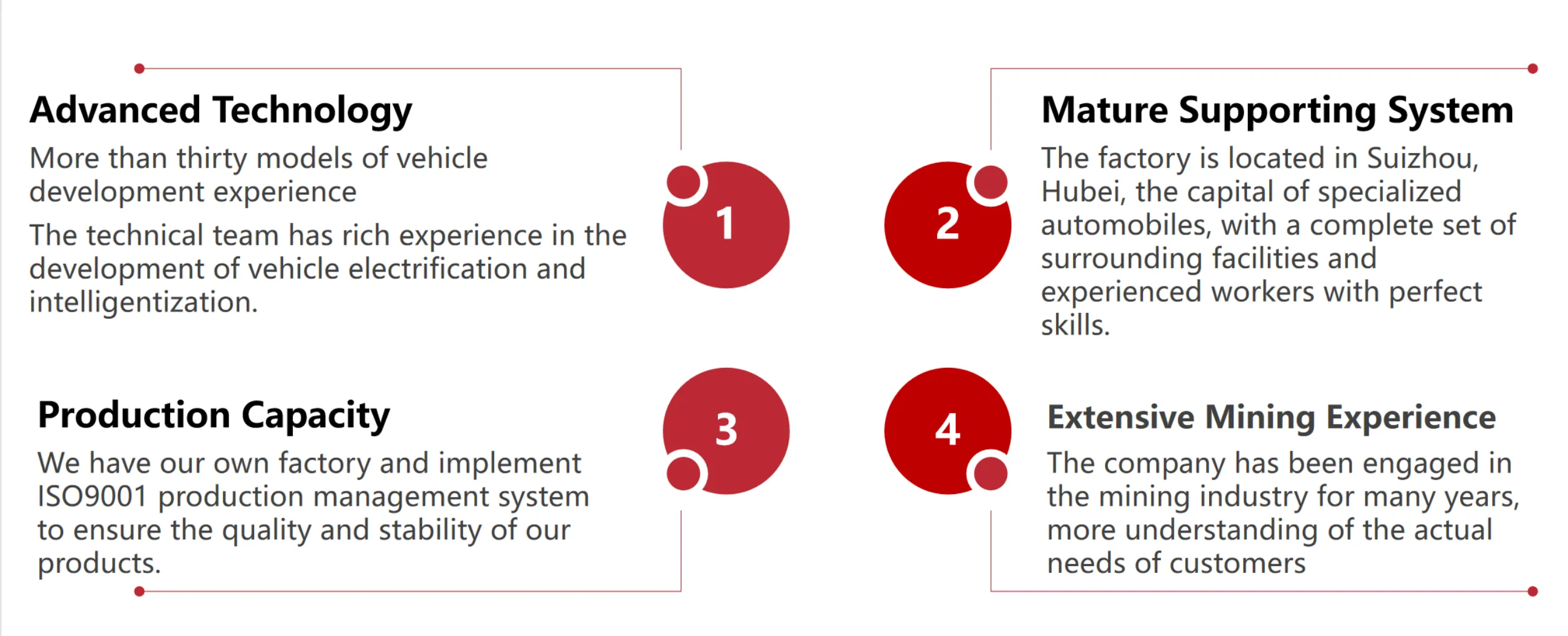 Advanced Technology

More than thirty models of vehicle development experience

The technical team has rich experience in the development of vehicle electrification and intelligentization.

1

2

Mature Supporting System

The factory is located in Suizhou, Hubei, the capital of specialized automobiles, with a complete set of surrounding facilities and experienced workers with perfect skills.

Production Capacity

We have our own factory and implement ISO9001 production management system to ensure the quality and stability of our products.

3

4

Extensive Mining Experience

The company has been engaged in the mining industry for many years, more understanding of the actual needs of customers